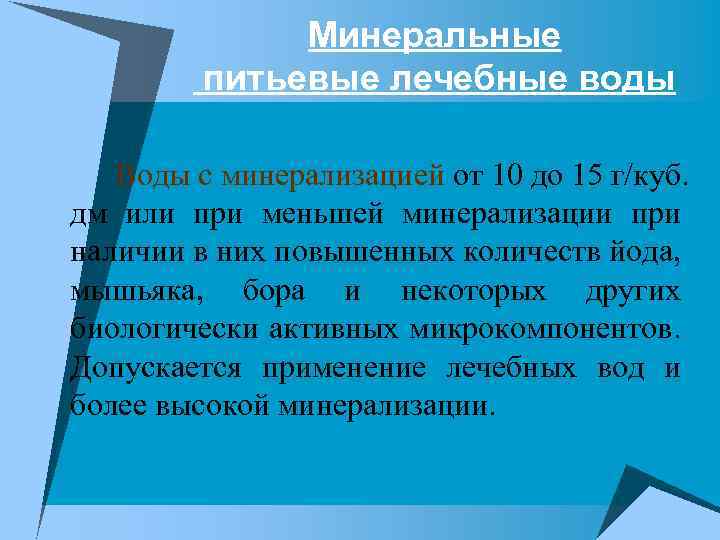 Минеральные питьевые лечебные воды

Воды с минерализацией от 10 до 15 г/куб. дм или при меньшей минерализации при наличии в них повышенных количеств йода, мышьяка, бора и некоторых других биологически активных микрокомпонентов. Допускается применение лечебных вод и более высокой минерализации.